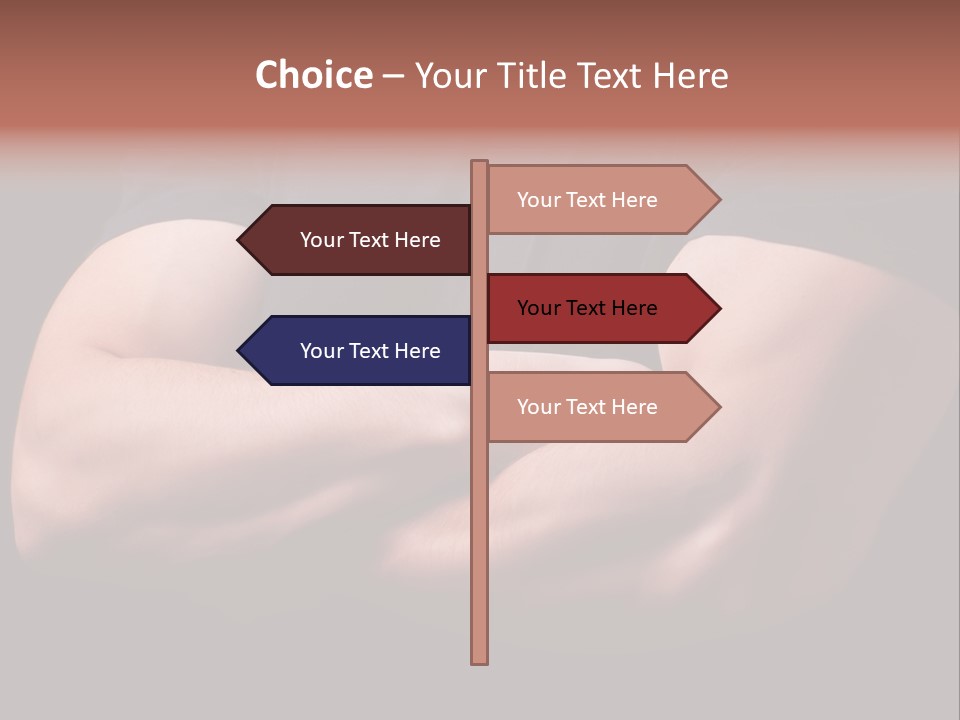 Choice – Your Title Text Here

Your Text Here

Your Text Here

Your Text Here

Your Text Here

Your Text Here